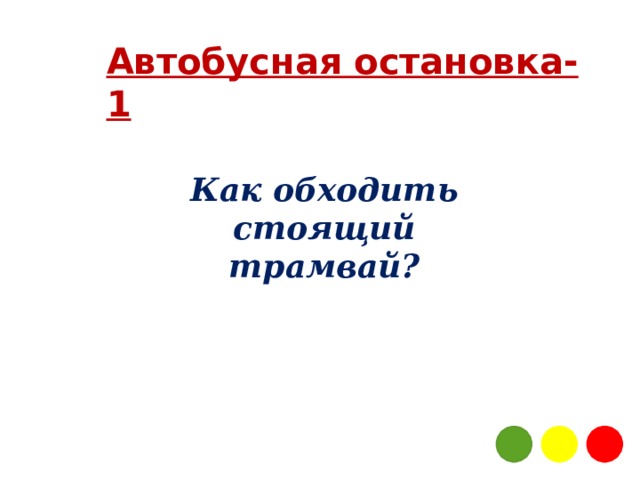 Автобусная остановка-1

Как обходить стоящий трамвай?